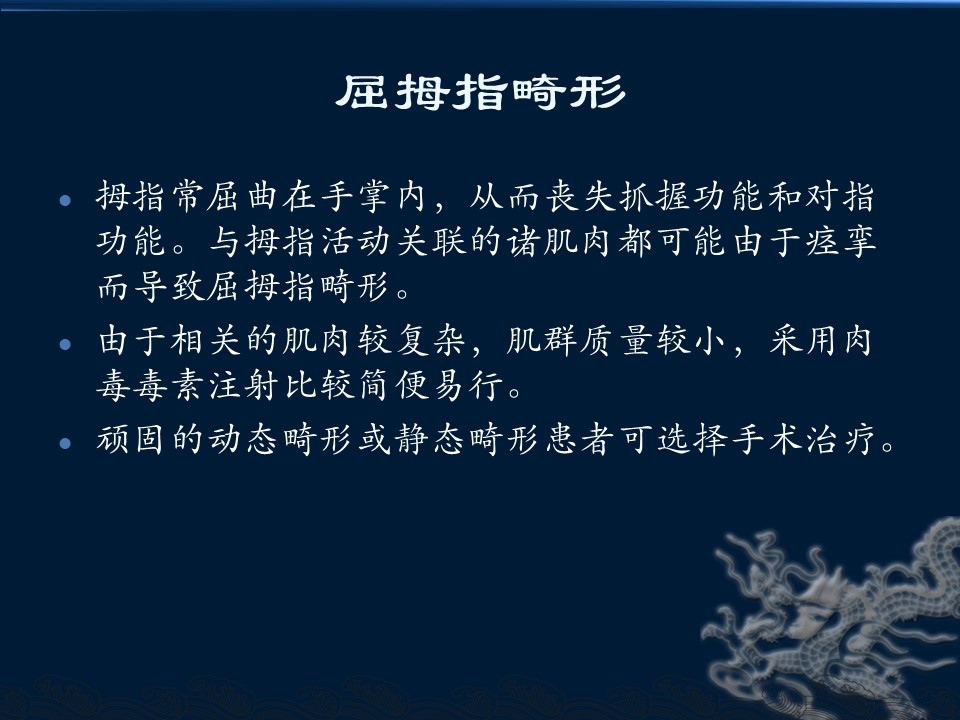 屈拇指畸形

- 拇指常屈曲在手掌内，从而丧失抓握功能和对指功能。与拇指活动关联的诸肌肉都可能由于痉挛而导致屈拇指畸形。
- 由于相关的肌肉较复杂，肌群质量较小，采用肉毒毒素注射比较简便易行。
- 顽固的动态畸形或静态畸形患者可选择手术治疗。